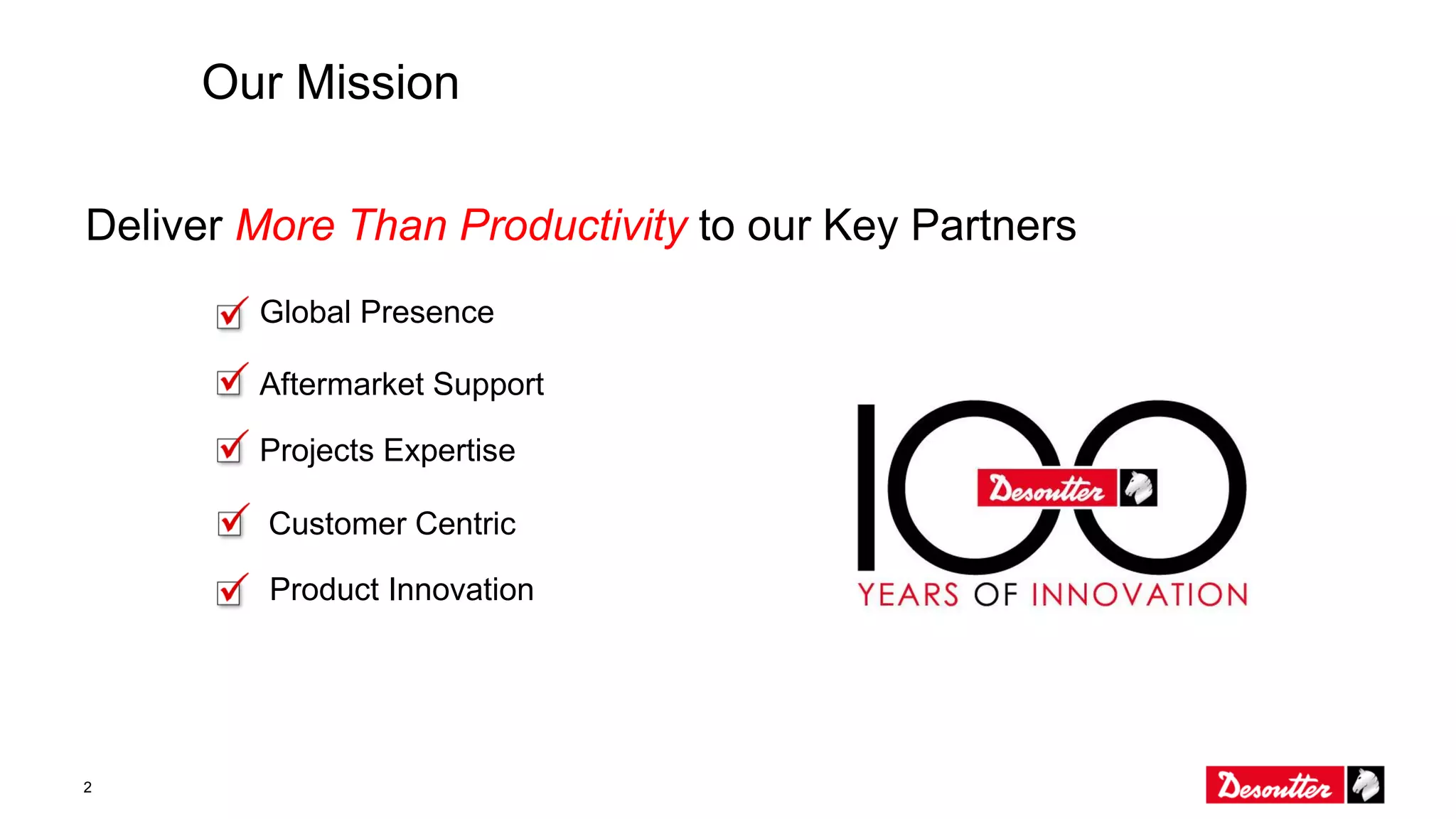 Our Mission

Deliver More Than Productivity to our Key Partners

Global Presence

Aftermarket Support

Projects Expertise

Customer Centric

Product Innovation

100 Desoutter

YEARS OF INNOVATION

2

Desoutter